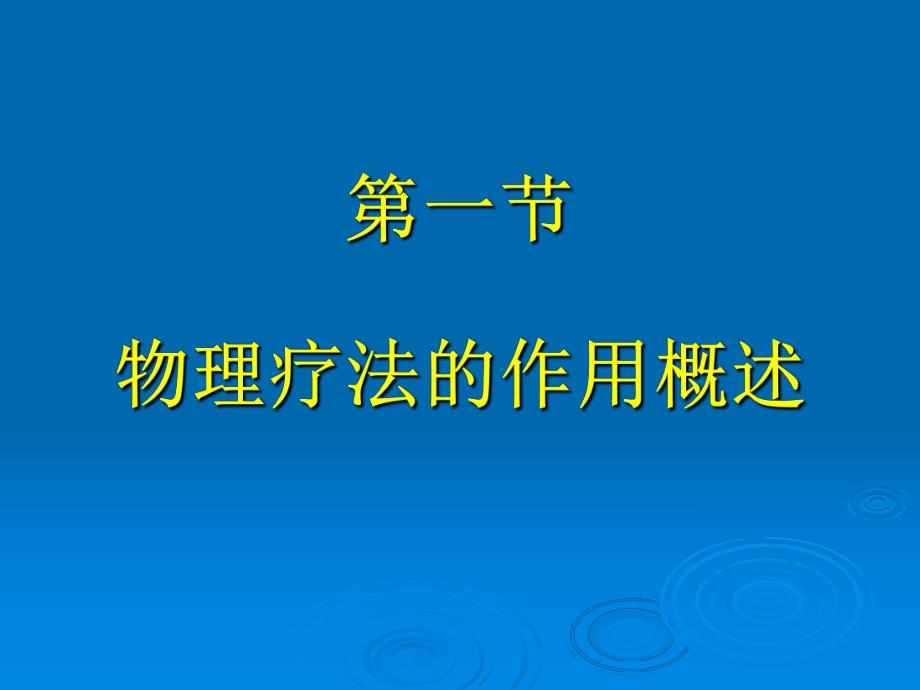 第一节

物理疗法的作用概述